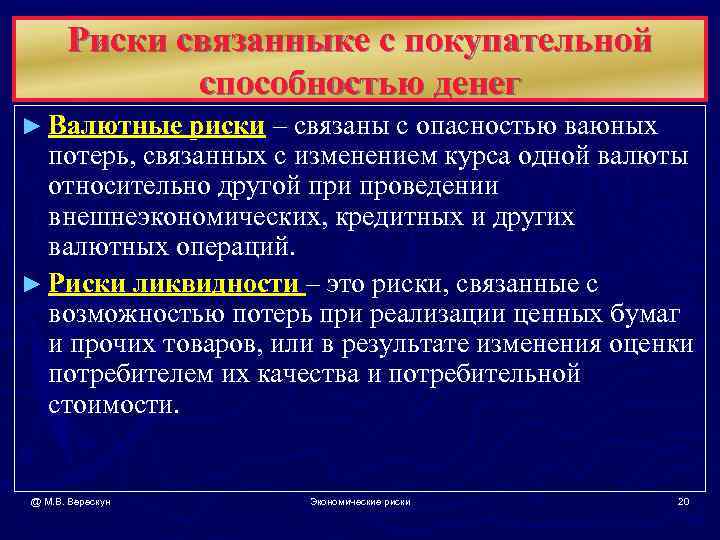 Риски связанныке с покупательной способностью денег

► Валютные риски – связаны с опасностью ваюных потерь, связанных с изменением курса одной валюты относительно другой при проведении внешнеэкономических, кредитных и других валютных операций.

► Риски ликвидности – это риски, связанные с возможностью потерь при реализации ценных бумаг и прочих товаров, или в результате изменения оценки потребителем их качества и потребительной стоимости.

@ М.В. Верескун

Экономические риски

20